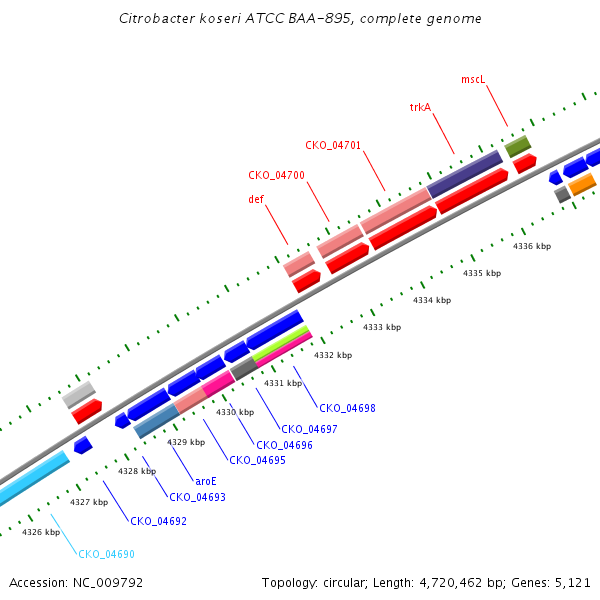 Citrobacter koseri ATCC BAA-895, complete genome

mscL
trkA
CKO_04701
CKO_04700
def

4336 kbp
4335 kbp
4334 kbp
4333 kbp
4332 kbp
4331 kbp
4330 kbp
4329 kbp
4328 kbp
4327 kbp
4326 kbp

CKO_04698
CKO_04697
CKO_04696
CKO_04695
aroE
CKO_04693
CKO_04692
CKO_04690

Accession: NC_009792

Topology: circular; Length: 4,720,462 bp; Genes: 5,121